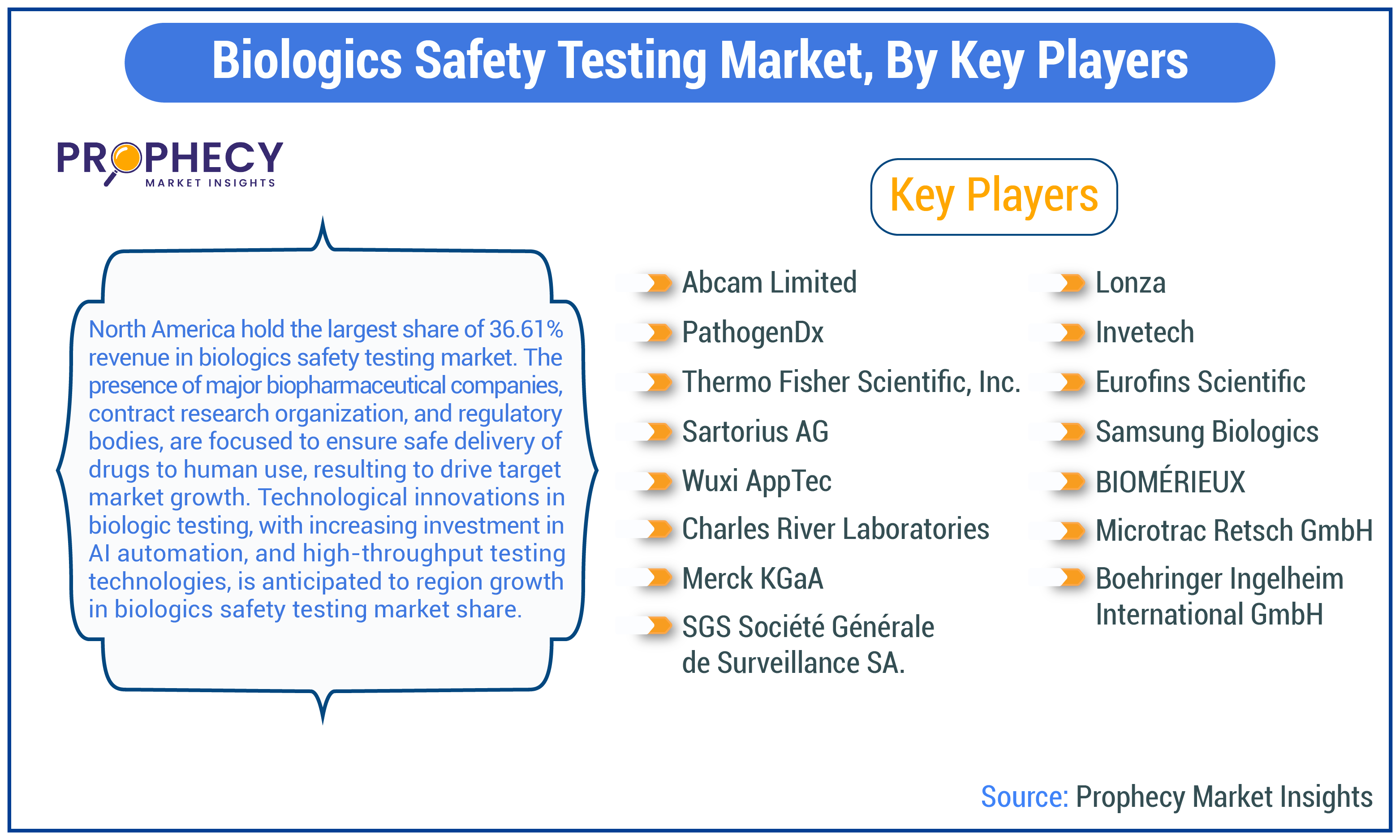 Biologics Safety Testing Market, By Key Players

PROPHECY
MARKET INSIGHTS

North America hold the largest share of 36.61% revenue in biologics safety testing market. The presence of major biopharmaceutical companies, contract research organization, and regulatory bodies, are focused to ensure safe delivery of drugs to human use, resulting to drive target market growth. Technological innovations in biologic testing, with increasing investment in AI automation, and high-throughput testing technologies, is anticipated to region growth in biologics safety testing market share.

Key Players

Abcam Limited
PathogenDx
Thermo Fisher Scientific, Inc.
Sartorius AG
Wuxi AppTec
Charles River Laboratories
Merck KGaA
SGS Société Générale de Surveillance SA.

Lonza
Invetech
Eurofins Scientific
Samsung Biologics
BIOMÉRIEUX
Microtrac Retsch GmbH
Boehringer Ingelheim International GmbH

Source: Prophecy Market Insights